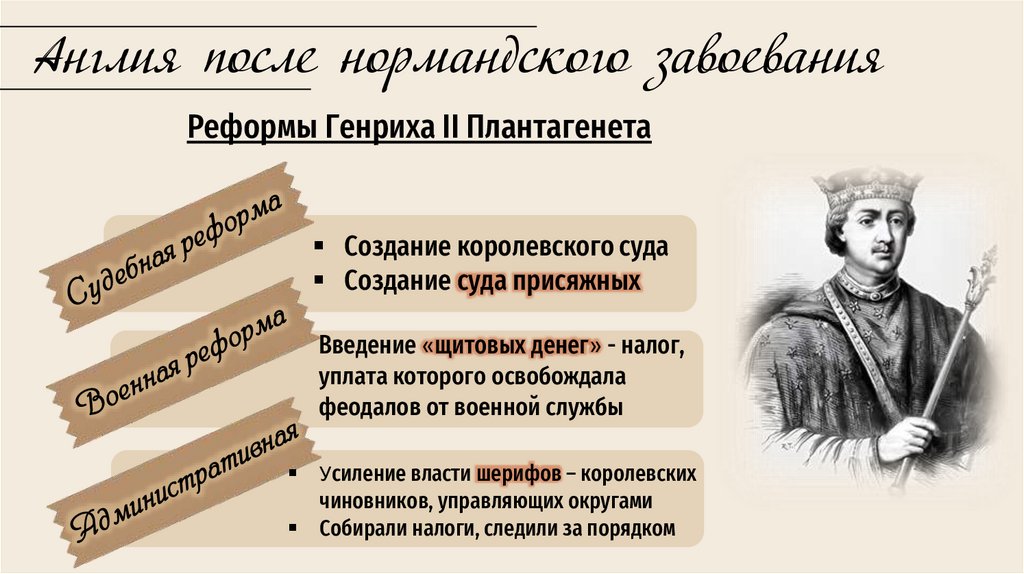 Англия после нормандского завоевания

Реформы Генриха II Плантагенета

Судебная реформа

▪ Создание королевского суда
▪ Создание суда присяжных

Военная реформа

Введение «щитовых денег» - налог, уплата которого освобождала феодалов от военной службы

Административная

▪ Усиление власти шерифов – королевских чиновников, управляющих округами
▪ Собирали налоги, следили за порядком